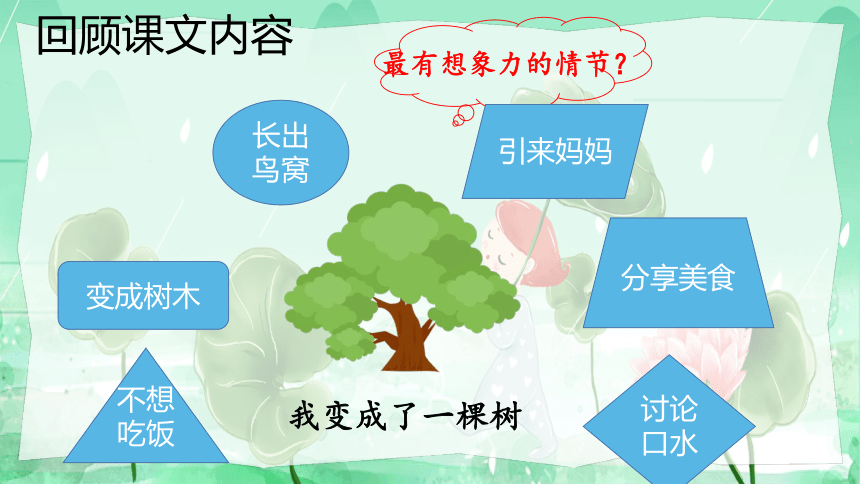 回顾课文内容

最有想象力的情节？

长出鸟窝

引来妈妈

变成树木

分享美食

不想吃饭

我变成了一棵树

讨论口水